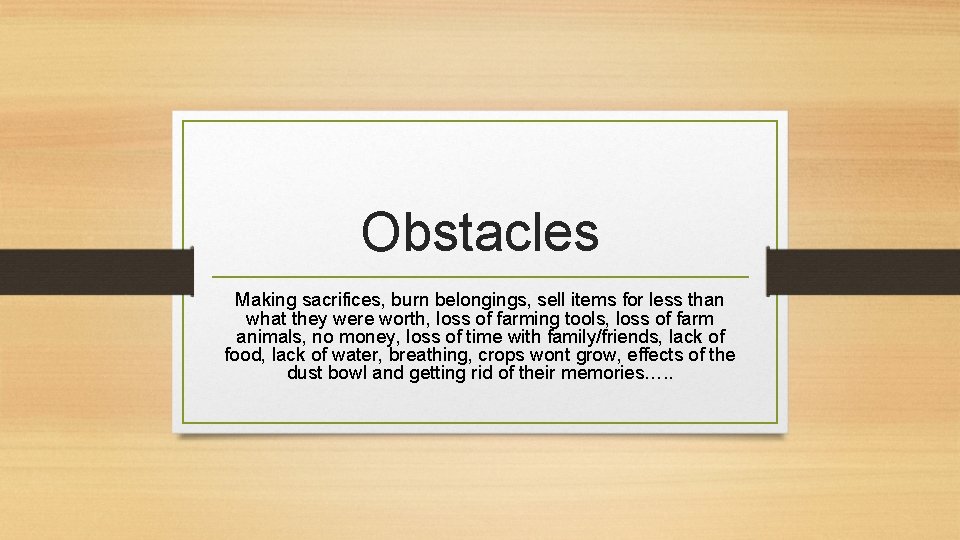 Obstacles

Making sacrifices, burn belongings, sell items for less than what they were worth, loss of farming tools, loss of farm animals, no money, loss of time with family/friends, lack of food, lack of water, breathing, crops wont grow, effects of the dust bowl and getting rid of their memories…..